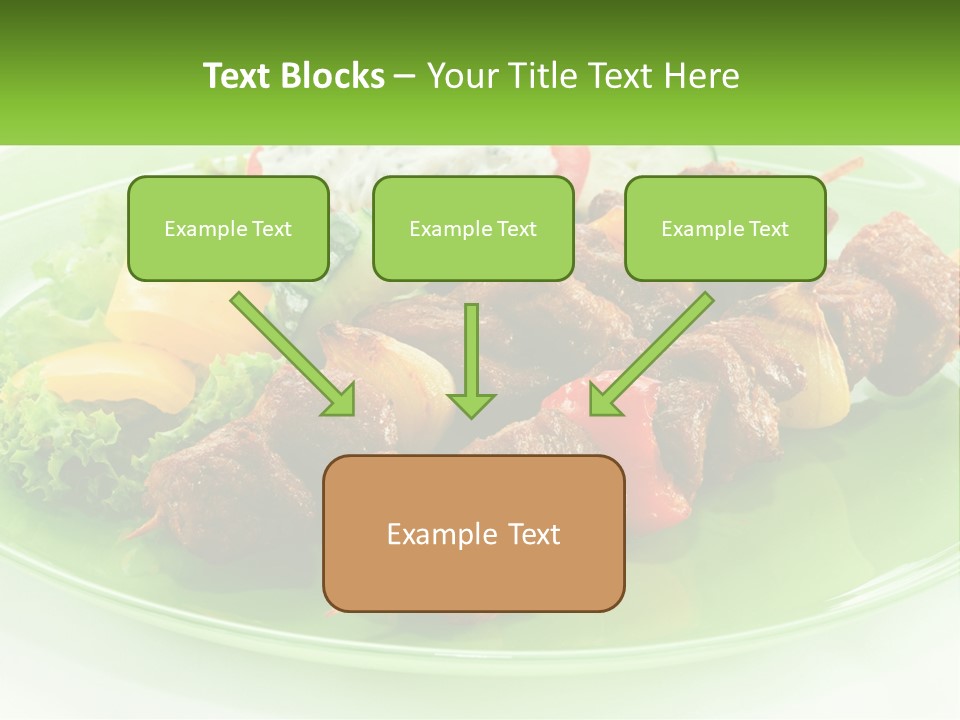 Text Blocks – Your Title Text Here

Example Text

Example Text

Example Text

Example Text